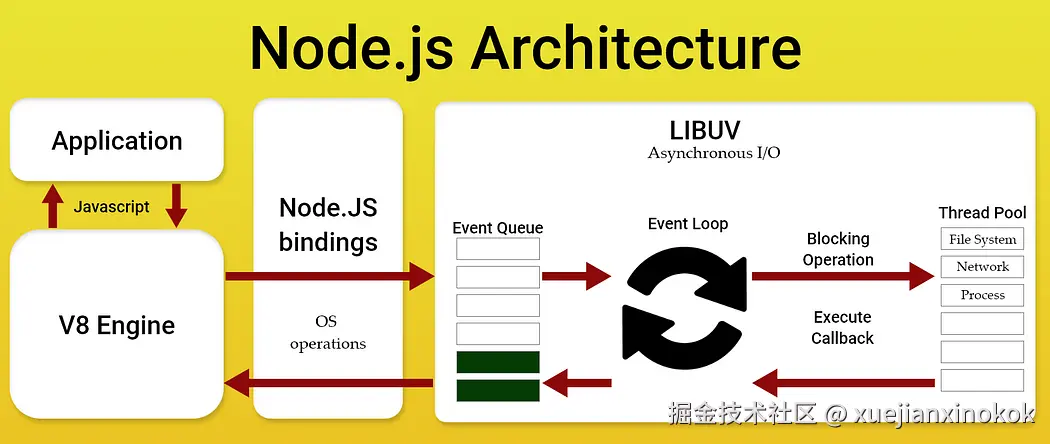 Node.js Architecture

Application

Javascript

V8 Engine

Node.JS bindings

OS operations

LIBUV
Asynchronous I/O

Event Queue

Event Loop

Blocking Operation

Execute Callback

Thread Pool

File System

Network

Process

掘金技术社区 @ xuejianxinokok